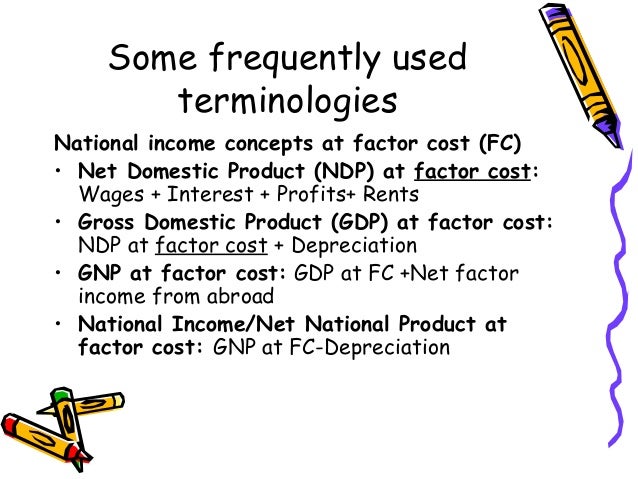 Some frequently used terminologies

National income concepts at factor cost (FC)

• Net Domestic Product (NDP) at factor cost: Wages + Interest + Profits+ Rents
• Gross Domestic Product (GDP) at factor cost: NDP at factor cost + Depreciation
• GNP at factor cost: GDP at FC +Net factor income from abroad
• National Income/Net National Product at factor cost: GNP at FC-Depreciation